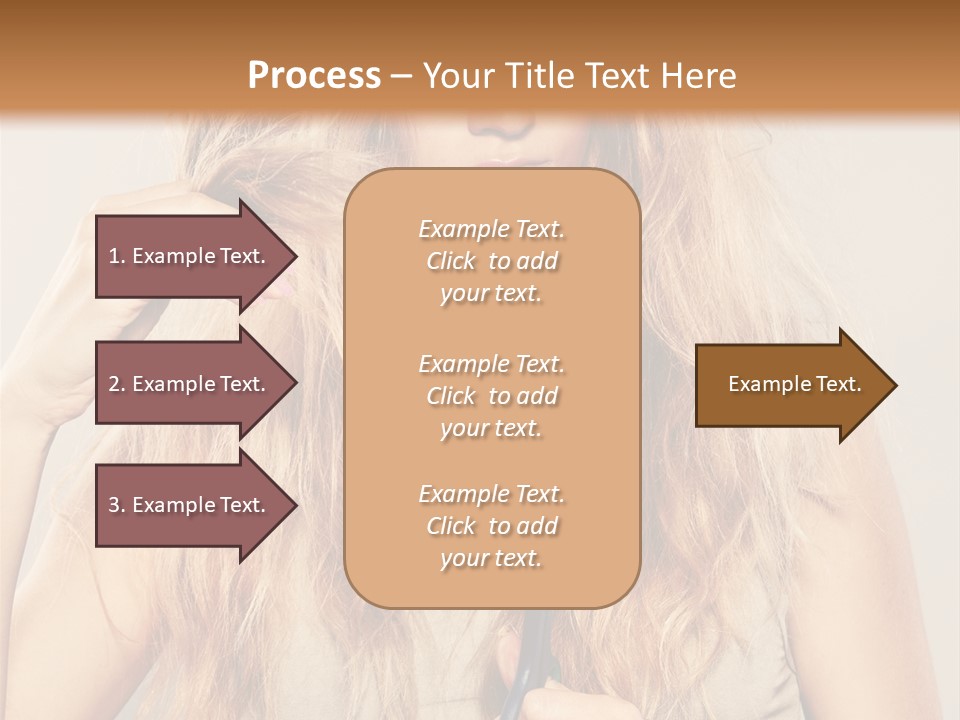 Process – Your Title Text Here

1. Example Text.

2. Example Text.

3. Example Text.

Example Text. Click to add your text.

Example Text. Click to add your text.

Example Text. Click to add your text.

Example Text.